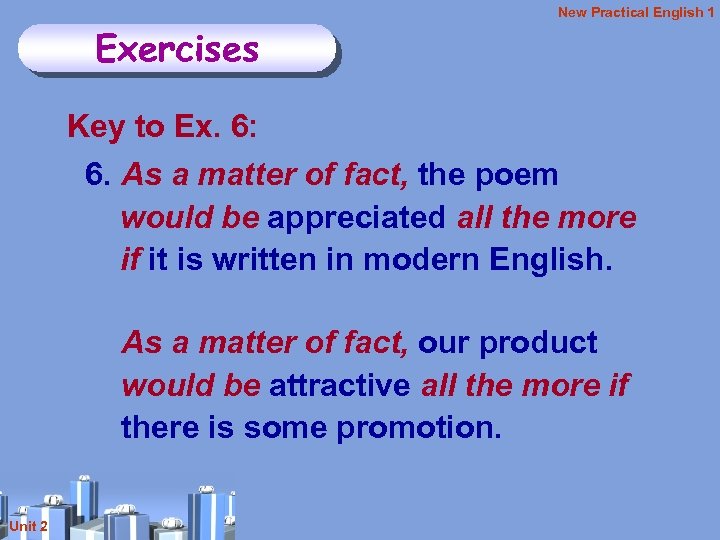 New Practical English 1

Exercises

Key to Ex. 6:

6. As a matter of fact, the poem would be appreciated all the more if it is written in modern English.

As a matter of fact, our product would be attractive all the more if there is some promotion.

Unit 2